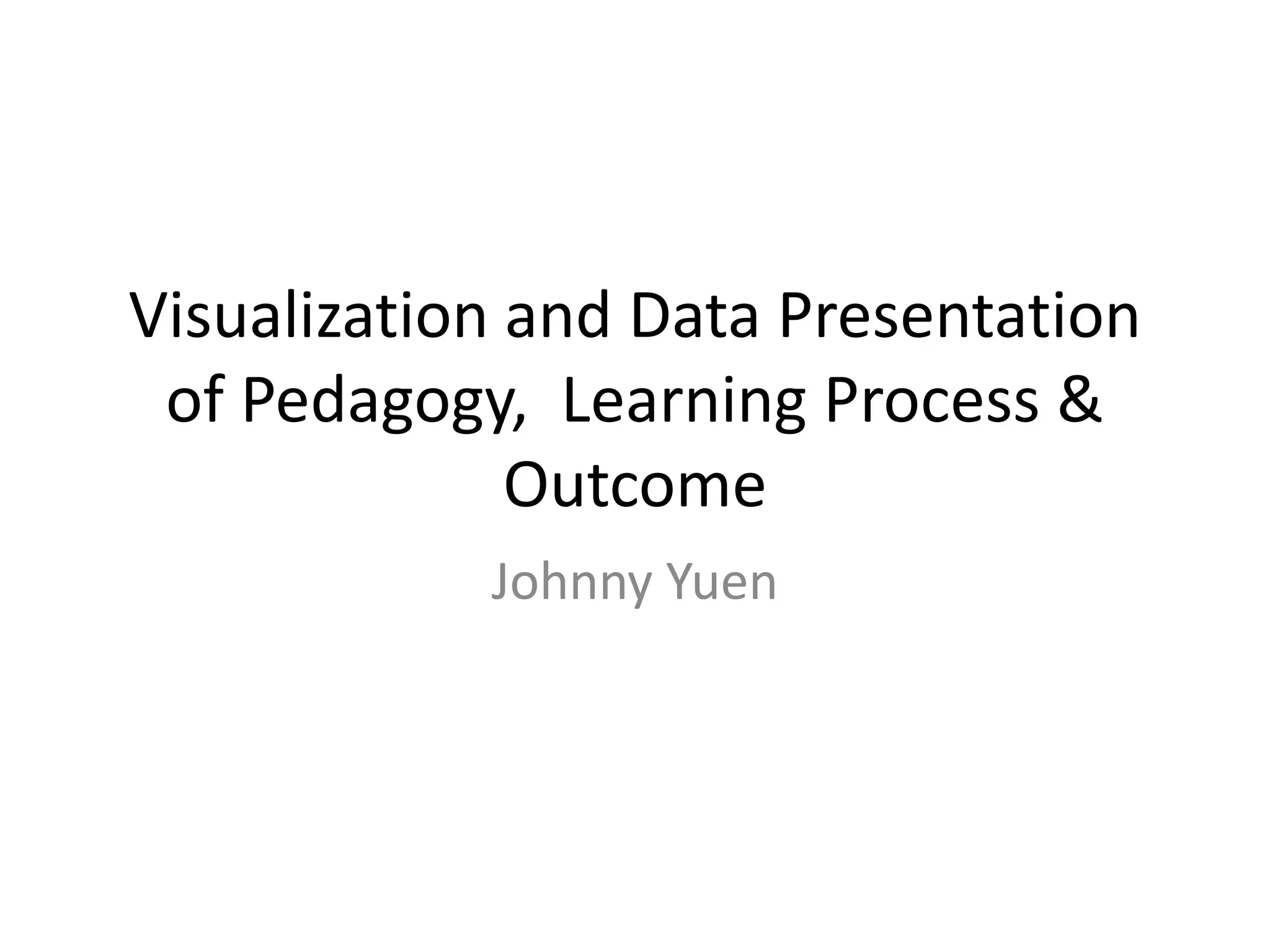 Visualization and Data Presentation of Pedagogy,  Learning Process & Outcome

Johnny Yuen